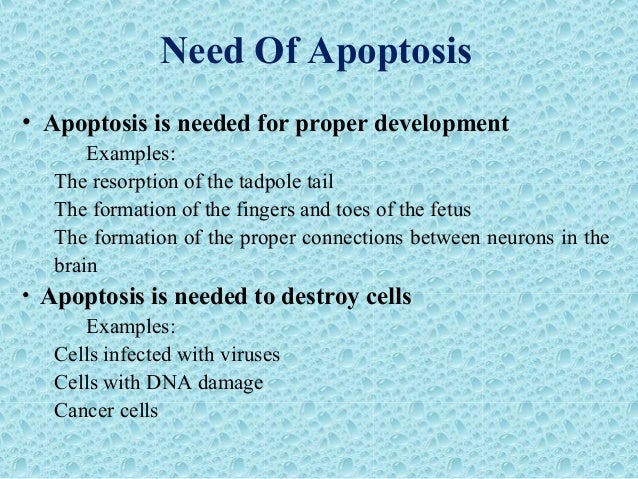 Need Of Apoptosis

• Apoptosis is needed for proper development

Examples:

The resorption of the tadpole tail

The formation of the fingers and toes of the fetus

The formation of the proper connections between neurons in the brain

• Apoptosis is needed to destroy cells

Examples:

Cells infected with viruses

Cells with DNA damage

Cancer cells